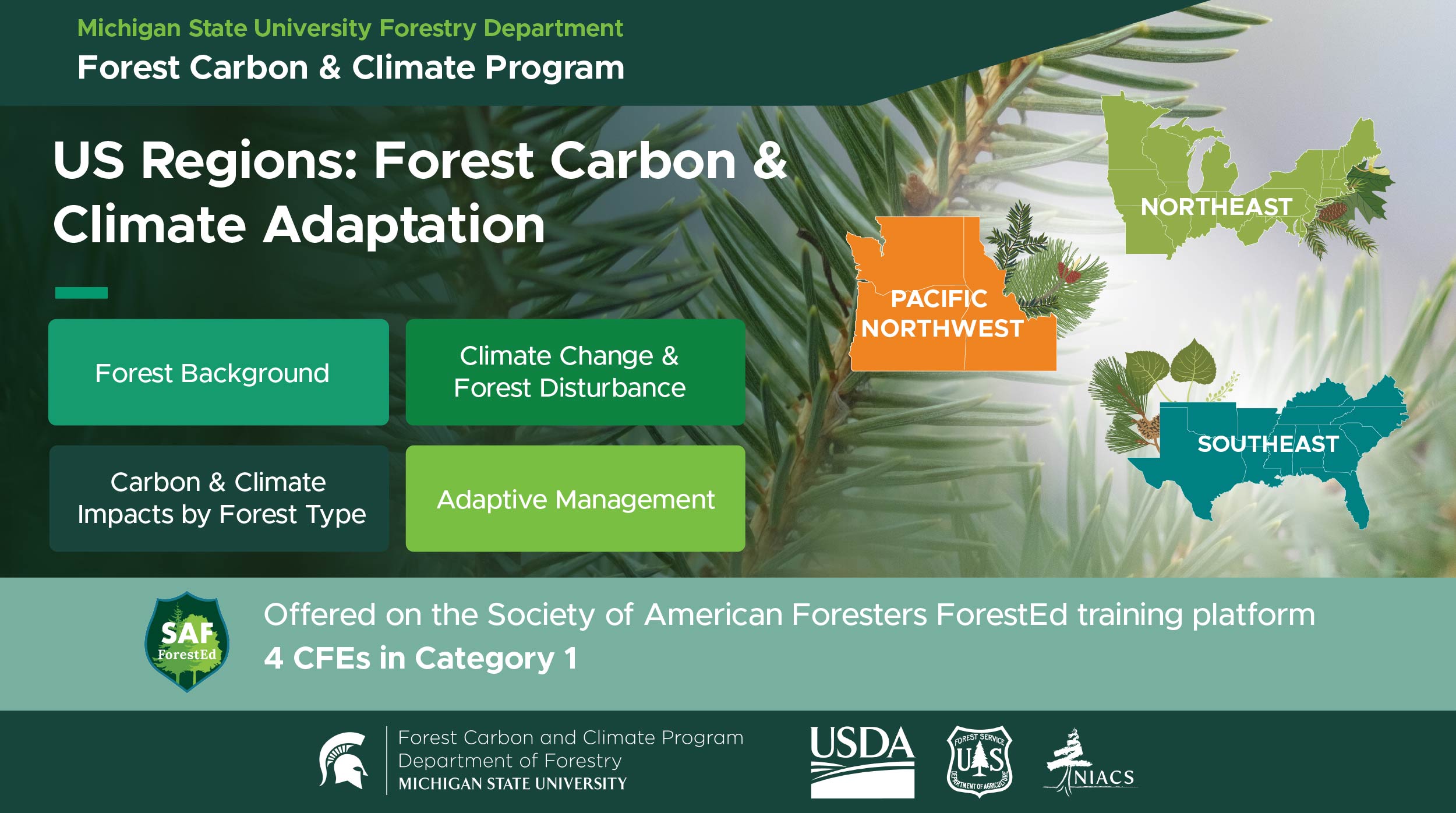 Michigan State University Forestry Department
Forest Carbon & Climate Program

US Regions: Forest Carbon & Climate Adaptation

Forest Background

Climate Change & Forest Disturbance

Carbon & Climate Impacts by Forest Type

Adaptive Management

NORTHEAST

PACIFIC NORTHWEST

SOUTHEAST

SAF ForestEd

Offered on the Society of American Foresters ForestEd training platform
4 CFEs in Category 1

Forest Carbon and Climate Program
Department of Forestry
MICHIGAN STATE UNIVERSITY

USDA

FOREST SERVICE U S DEPARTMENT OF AGRICULTURE

NIACS